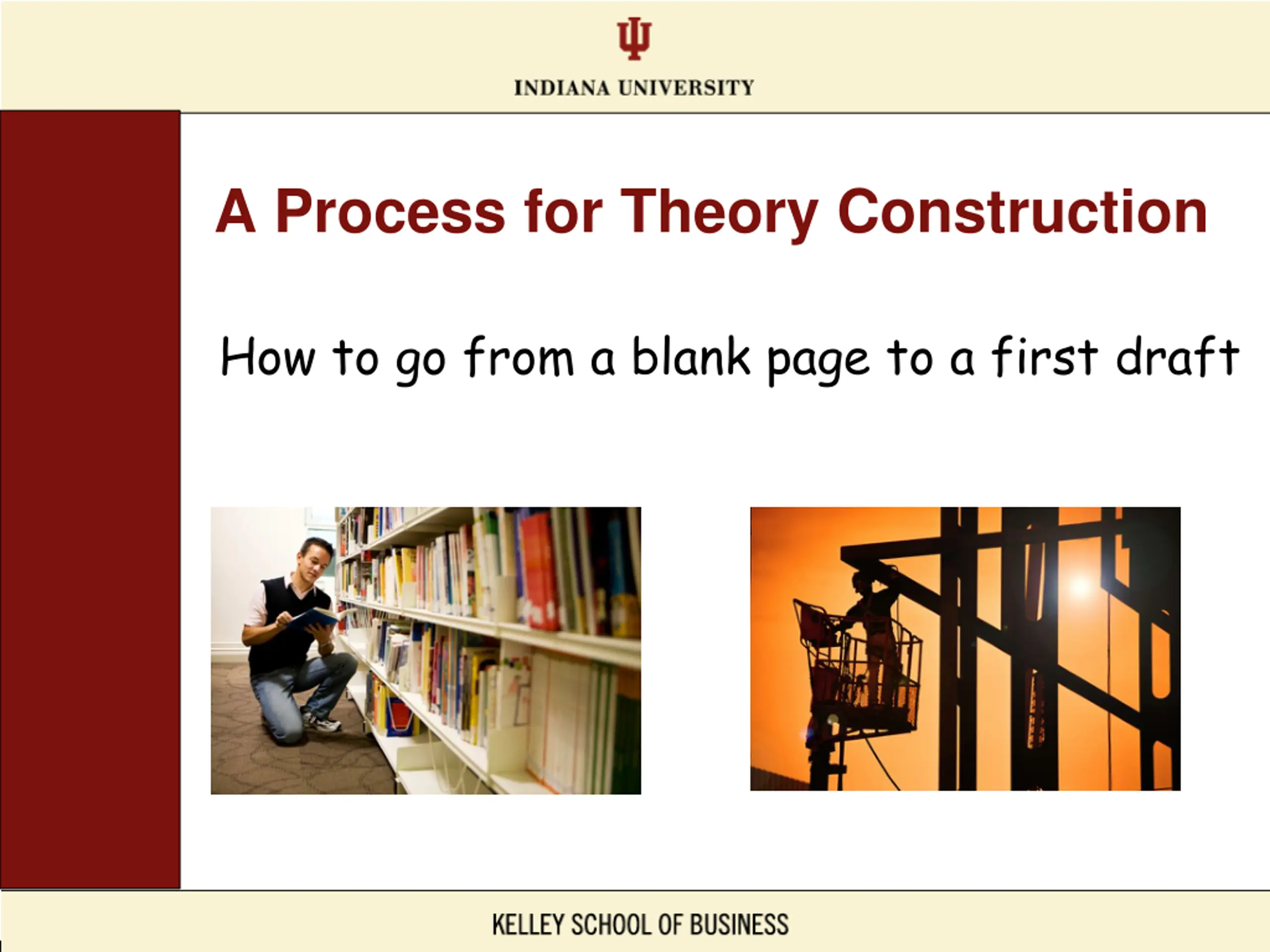 INDIANA UNIVERSITY

A Process for Theory Construction

How to go from a blank page to a first draft

KELLEY SCHOOL OF BUSINESS